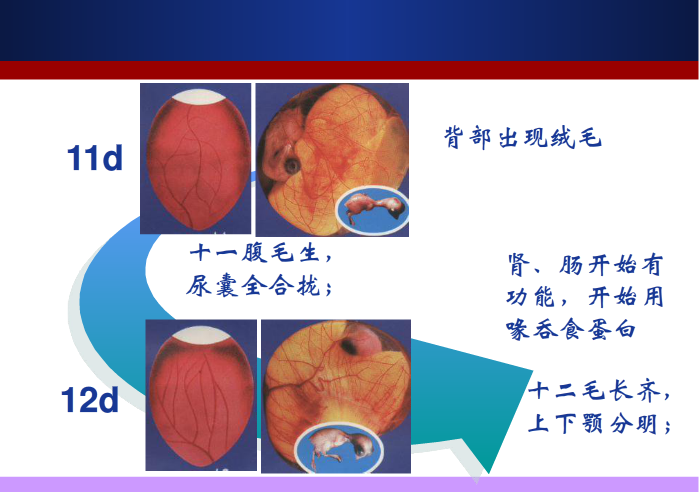 11d

背部出现绒毛

十一腹毛生，
尿囊全合拢；

肾、肠开始有功能，开始用喙吞食蛋白

12d

十二毛长齐，
上下颚分明；